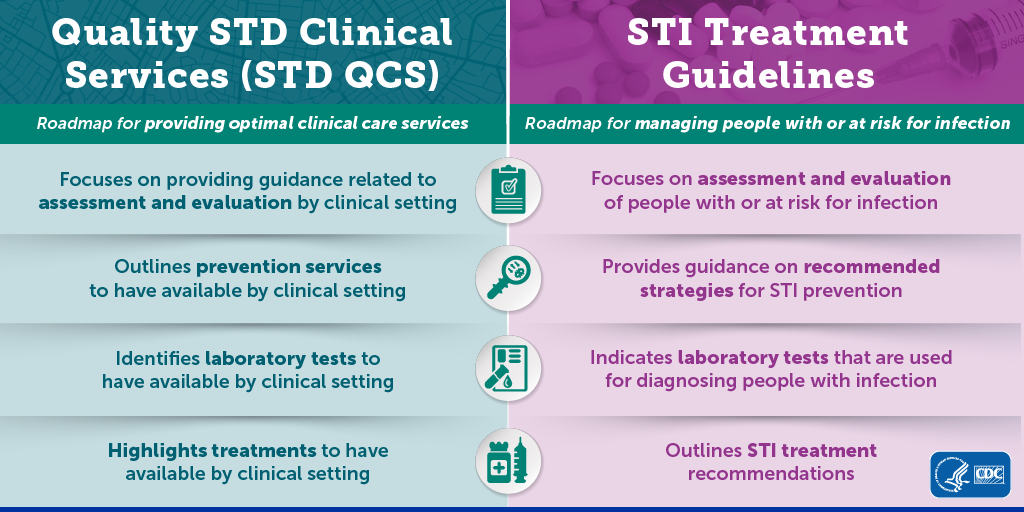 Quality STD Clinical Services (STD QCS)

Roadmap for providing optimal clinical care services

Focuses on providing guidance related to assessment and evaluation by clinical setting

Outlines prevention services to have available by clinical setting

Identifies laboratory tests to have available by clinical setting

Highlights treatments to have available by clinical setting

STI Treatment Guidelines

Roadmap for managing people with or at risk for infection

Focuses on assessment and evaluation of people with or at risk for infection

Provides guidance on recommended strategies for STI prevention

Indicates laboratory tests that are used for diagnosing people with infection

Outlines STI treatment recommendations

CDC